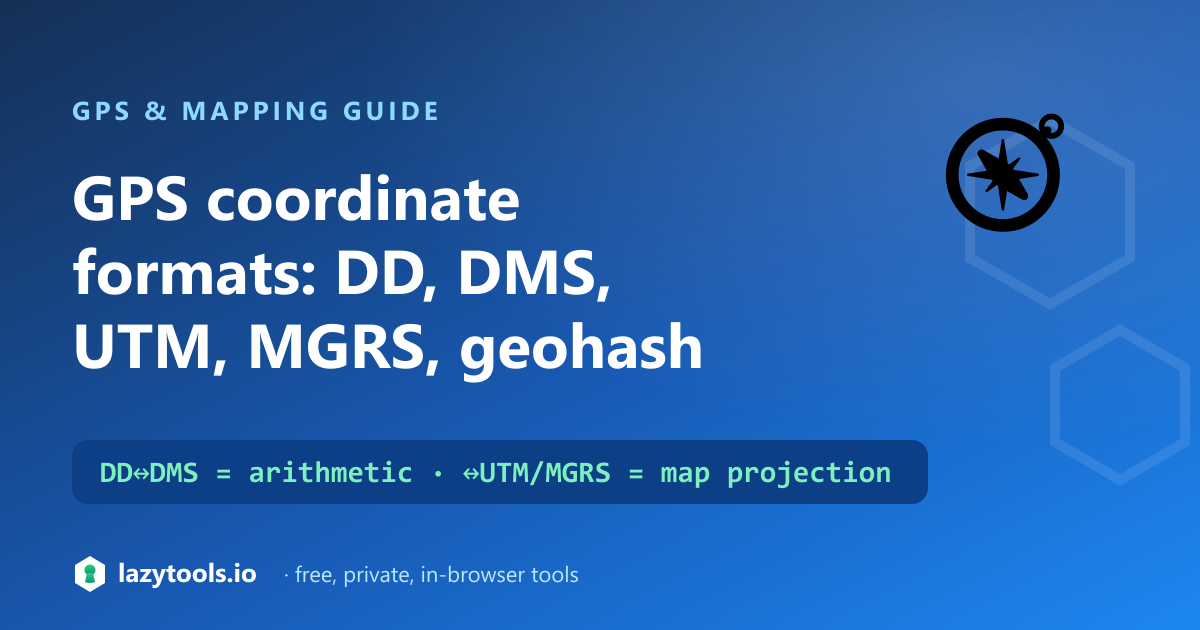 GPS & MAPPING GUIDE

GPS coordinate formats: DD, DMS, UTM, MGRS, geohash

DD↔DMS = arithmetic · ↔UTM/MGRS = map projection

lazytools.io · free, private, in-browser tools